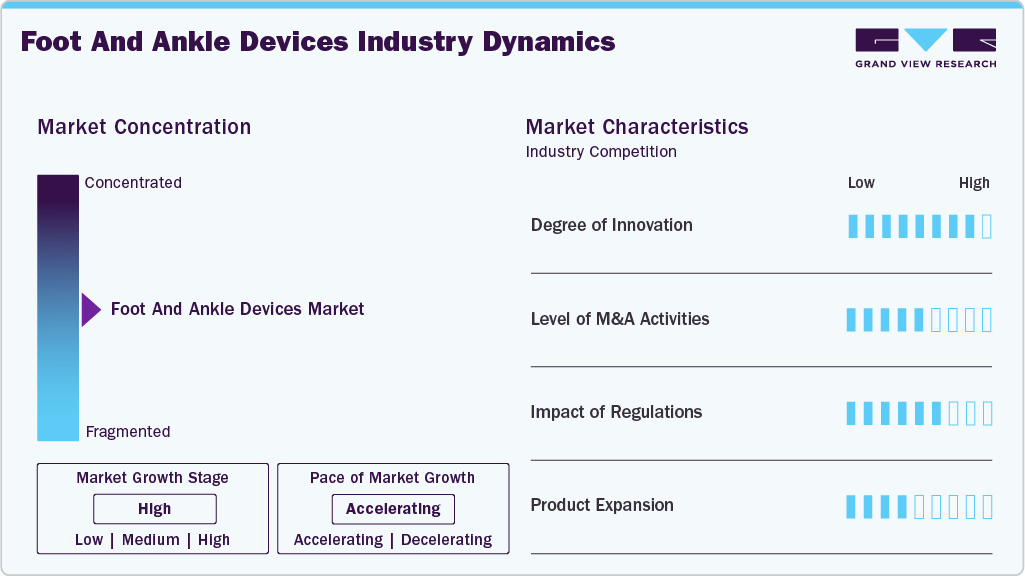 Foot And Ankle Devices Industry Dynamics

GRAND VIEW RESEARCH

Market Concentration

Concentrated

Foot And Ankle Devices Market

Fragmented

Market Growth Stage

High

Low | Medium | High

Pace of Market Growth

Accelerating

Accelerating | Decelerating

Market Characteristics

Industry Competition

Low High

Degree of Innovation

Level of M&A Activities

Impact of Regulations

Product Expansion